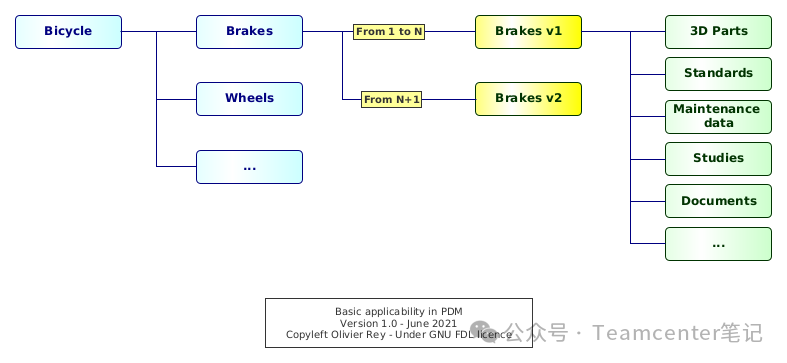 Bicycle

Brakes

Wheels

...

From 1 to N

From N+1

Brakes v1

Brakes v2

3D Parts

Standards

Maintenance data

Studies

Documents

...

Basic applicability in PDM
Version 1.0 - June 2021
Copyleft Olivier Rey - Under GNU FDL licence

公众号 · Teamcenter笔记